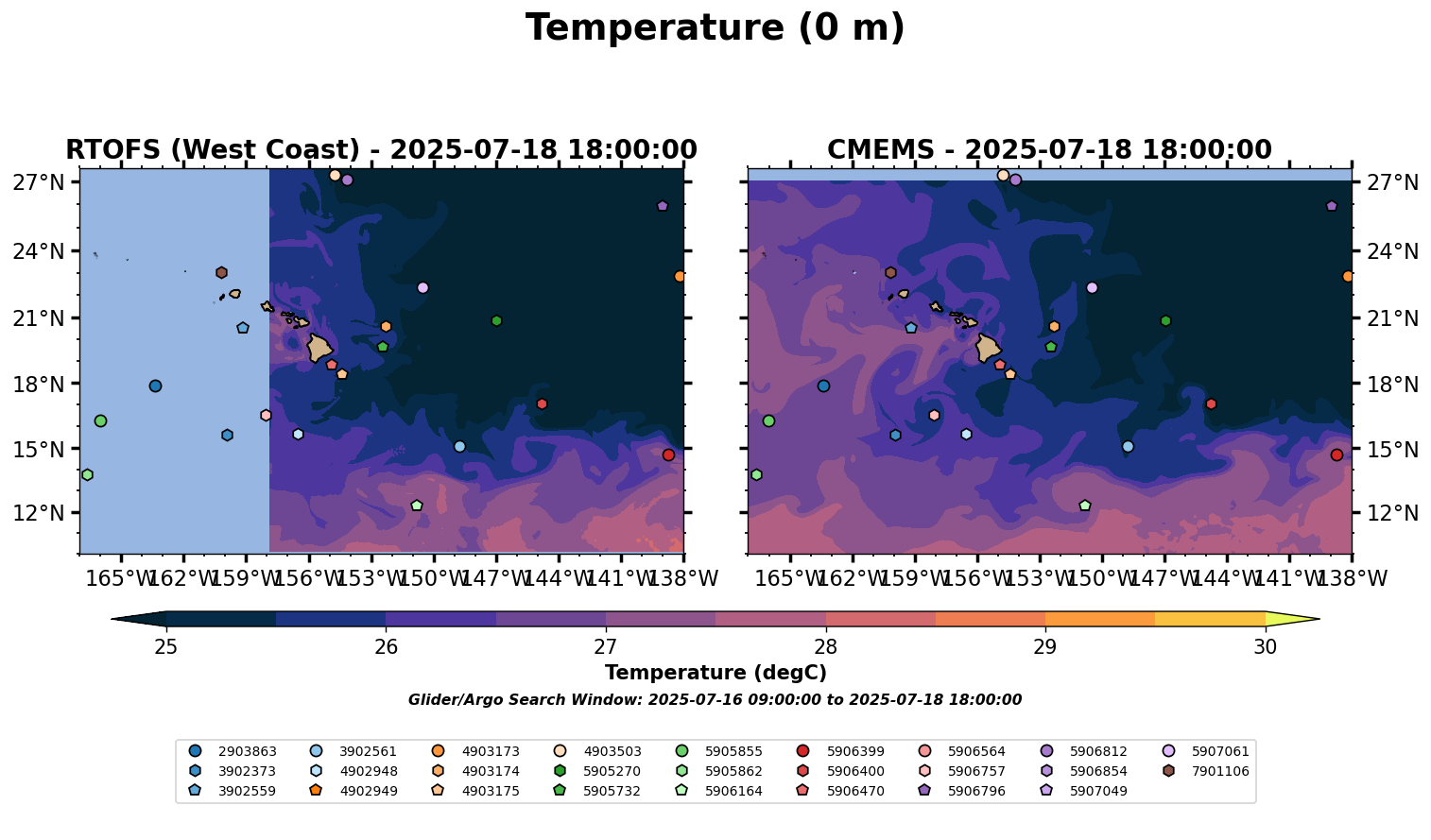 Temperature (0 m)

RTOFS (West Coast) - 2025-07-18 18:00:00

27°N
24°N
21°N
18°N
15°N
12°N

165°W 162°W 159°W 156°W 153°W 150°W 147°W 144°W 141°W 138°W

CMEMS - 2025-07-18 18:00:00

27°N
24°N
21°N
18°N
15°N
12°N

165°W 162°W 159°W 156°W 153°W 150°W 147°W 144°W 141°W 138°W

25 26 27 28 29 30

Temperature (degC)

Glider/Argo Search Window: 2025-07-16 09:00:00 to 2025-07-18 18:00:00

2903863
3902373
3902559
3902561
4902948
4902949
4903173
4903174
4903175
4903503
5905270
5905732
5905855
5905862
5906164
5906399
5906400
5906470
5906564
5906757
5906796
5906812
5906854
5907049
5907061
7901106